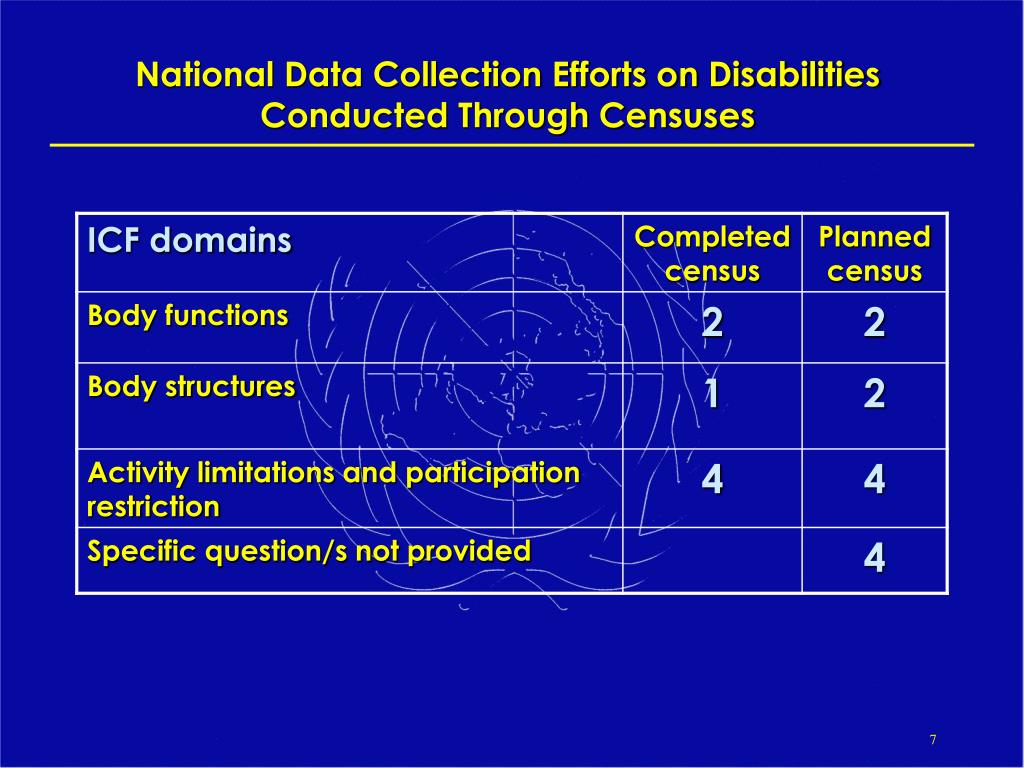 National Data Collection Efforts on Disabilities Conducted Through Censuses

| ICF domains | Completed census | Planned census |
|---|---|---|
| Body functions | 2 | 2 |
| Body structures | 1 | 2 |
| Activity limitations and participation restriction | 4 | 4 |
| Specific question/s not provided | | 4 |

7